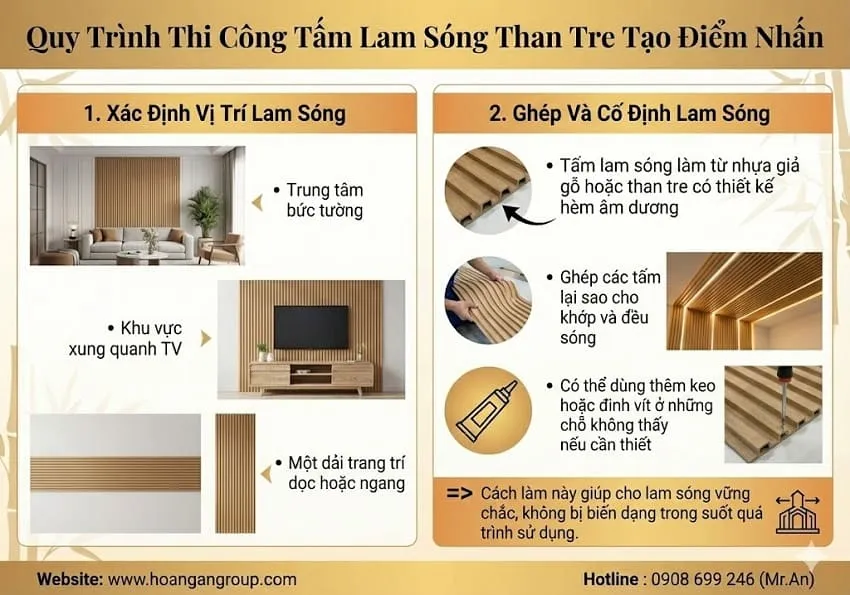 Quy Trình Thi Công Tấm Lam Sóng Than Tre Tạo Điểm Nhấn

1. Xác Định Vị Trí Lam Sóng

• Trung tâm bức tường

• Khu vực xung quanh TV

• Một dải trang trí dọc hoặc ngang

2. Ghép Và Cố Định Lam Sóng

• Tấm lam sóng làm từ nhựa giả gỗ hoặc than tre có thiết kế hèm âm dương

• Ghép các tấm lại sao cho khớp và đều sóng

• Có thể dùng thêm keo hoặc đinh vít ở những chỗ không thấy nếu cần thiết

=> Cách làm này giúp cho lam sóng vững chắc, không bị biến dạng trong suốt quá trình sử dụng.

Website: www.hoangangroup.com

Hotline : 0908 699 246 (Mr.An)